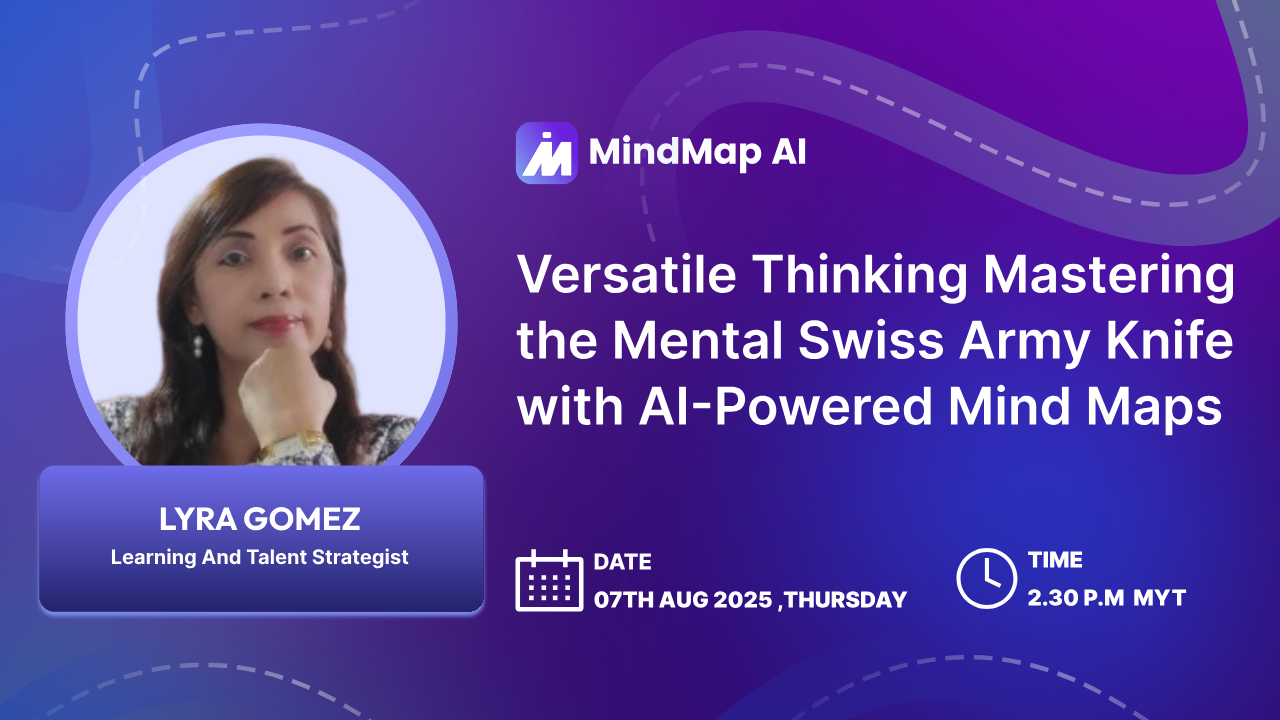 MindMap AI

Versatile Thinking Mastering the Mental Swiss Army Knife with AI-Powered Mind Maps

LYRA GOMEZ
Learning And Talent Strategist

DATE
07TH AUG 2025 ,THURSDAY

TIME
2.30 P.M MYT